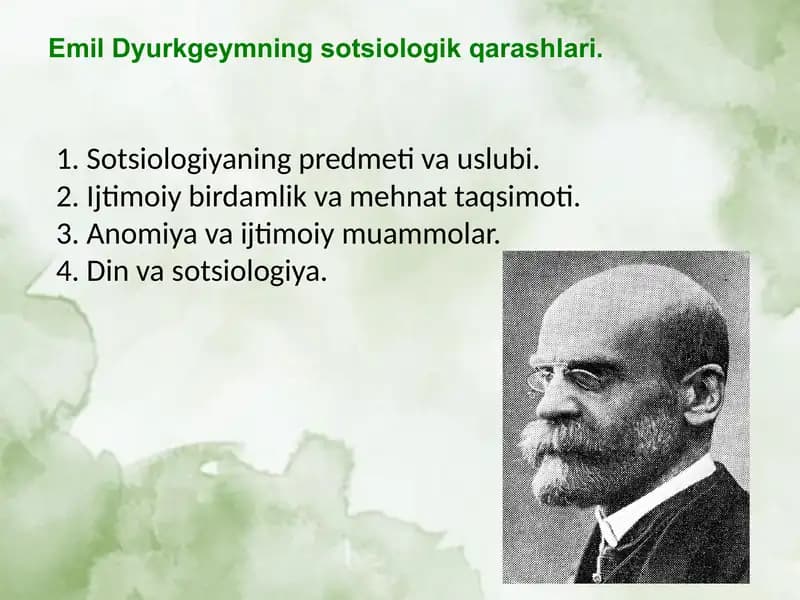 Emil Dyurkgeymning sotsiologik qarashlari.

1. Sotsiologiyaning predmeti va uslubi.
2. Ijtimoiy birdamlik va mehnat taqsimoti.
3. Anomiya va ijtimoiy muammolar.
4. Din va sotsiologiya.